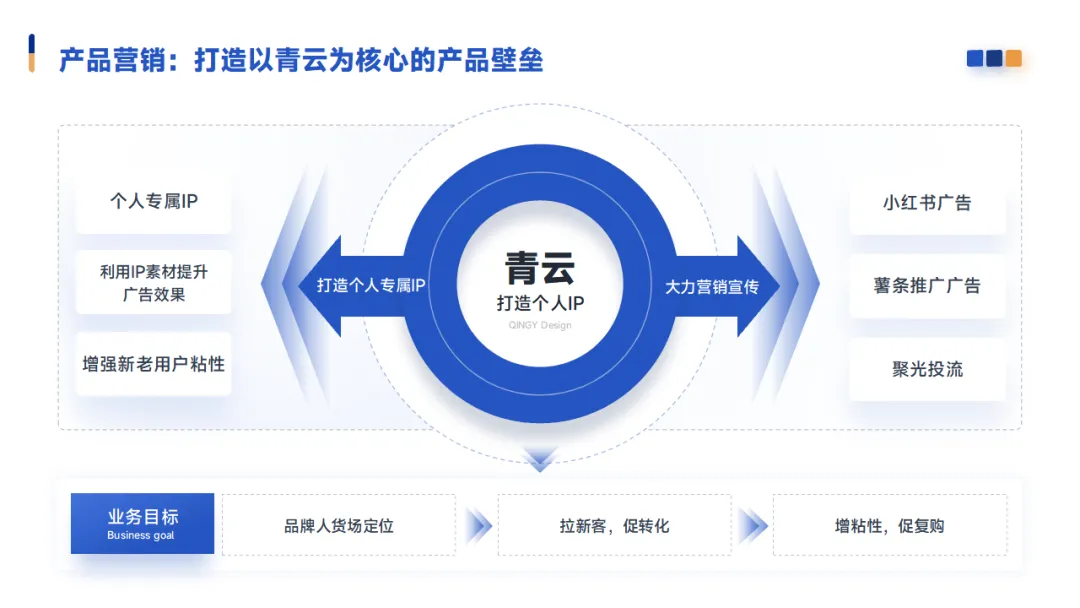 产品营销：打造以青云为核心的产品壁垒

个人专属IP

利用IP素材提升广告效果

增强新老用户粘性

打造个人专属IP

青云
打造个人IP
QINGY Design

大力营销宣传

小红书广告

薯条推广广告

聚光投流

业务目标
Business goal

品牌人货场定位

拉新客，促转化

增粘性，促复购